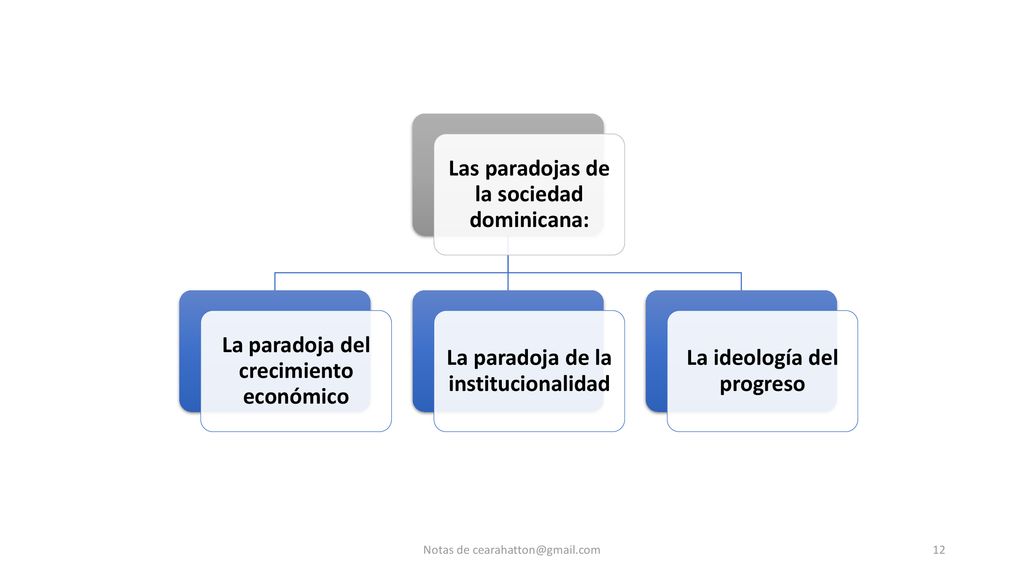 Las paradojas de la sociedad dominicana:

La paradoja del crecimiento económico

La paradoja de la institucionalidad

La ideología del progreso

Notas de cearahatton@gmail.com

12